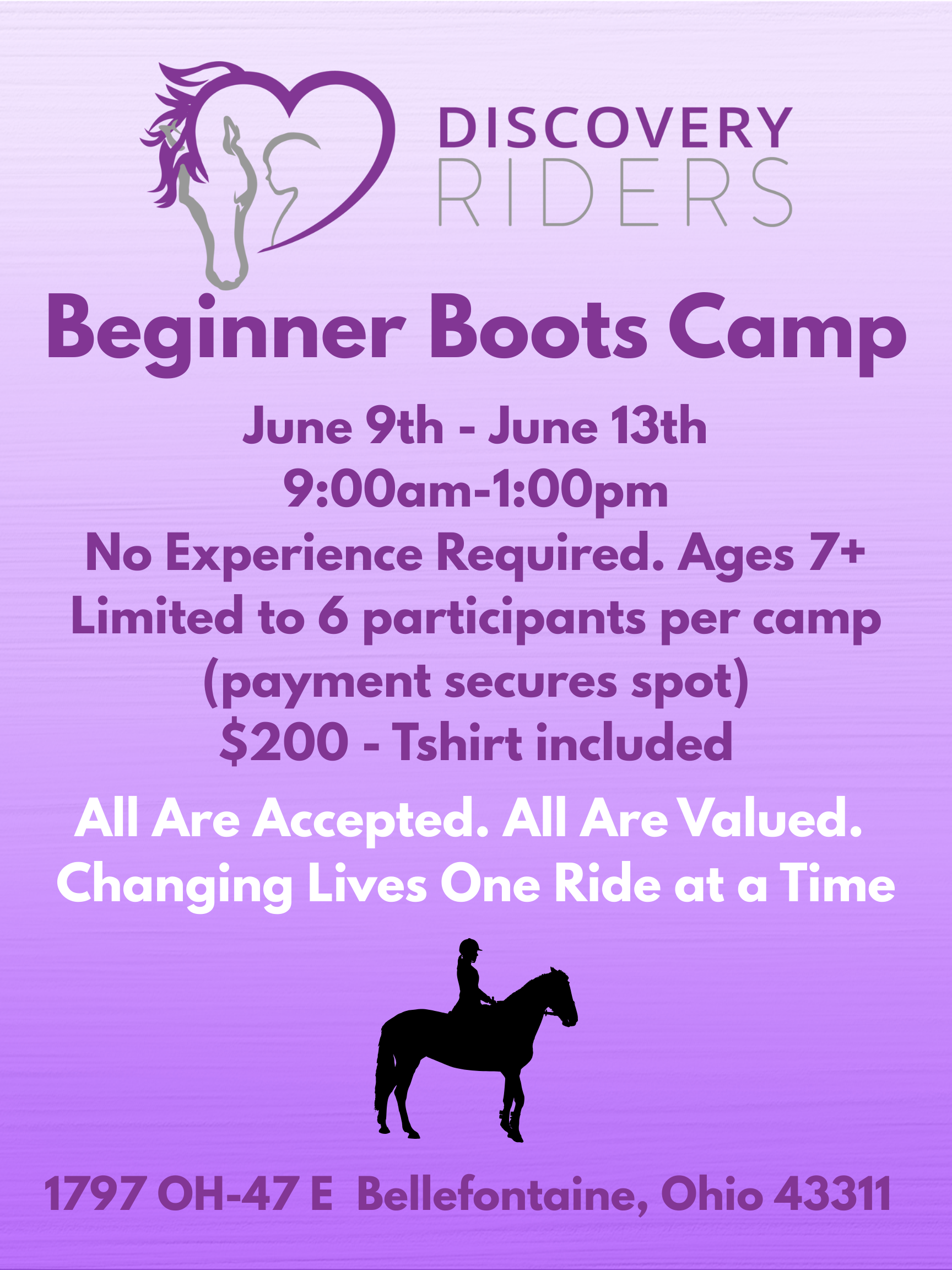 DISCOVERY RIDERS

Beginner Boots Camp

June 9th - June 13th
9:00am-1:00pm
No Experience Required. Ages 7+
Limited to 6 participants per camp
(payment secures spot)
$200 - Tshirt included

All Are Accepted. All Are Valued.
Changing Lives One Ride at a Time

1797 OH-47 E Bellefontaine, Ohio 43311